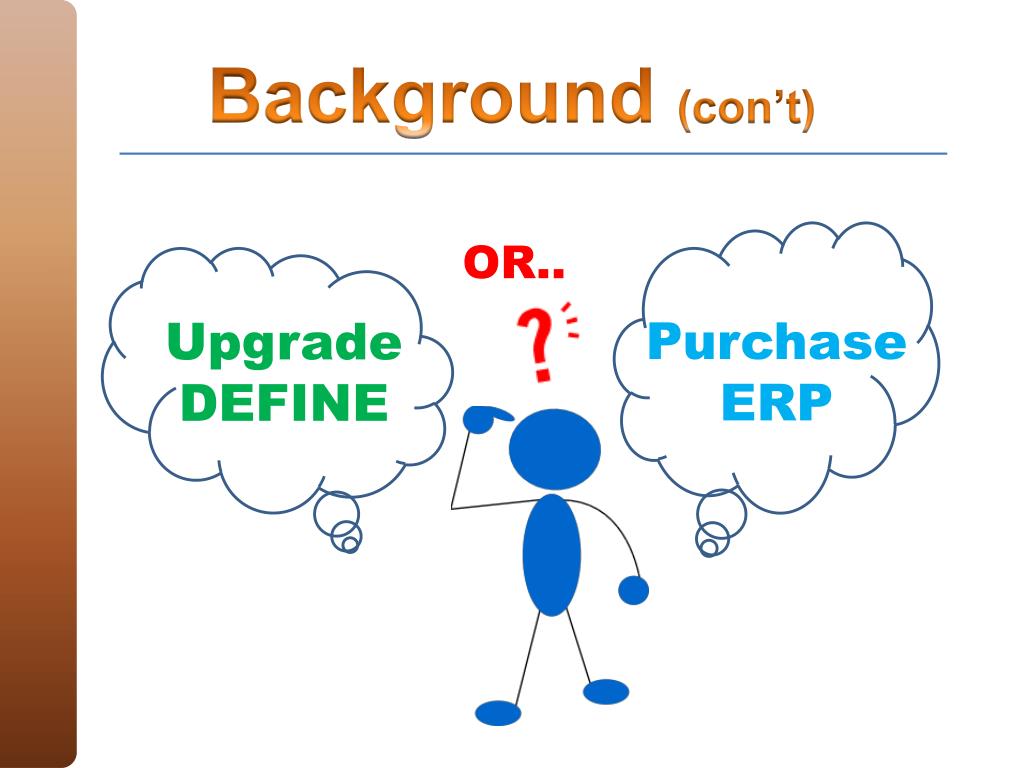 Background (con't)

Upgrade DEFINE

OR..

?

Purchase ERP